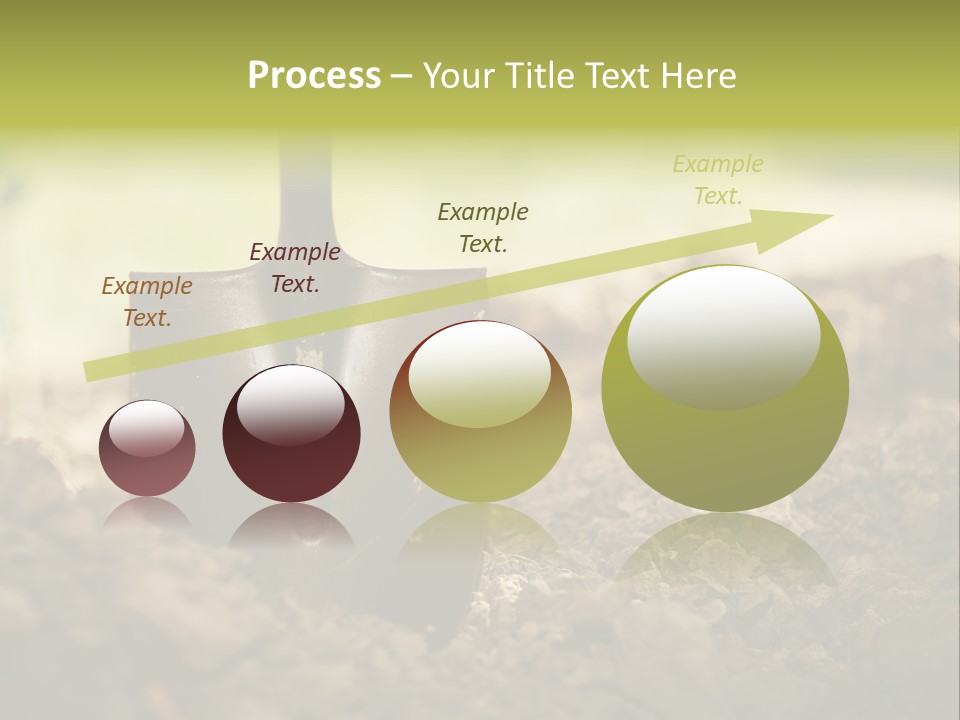 Process – Your Title Text Here

Example Text.

Example Text.

Example Text.

Example Text.